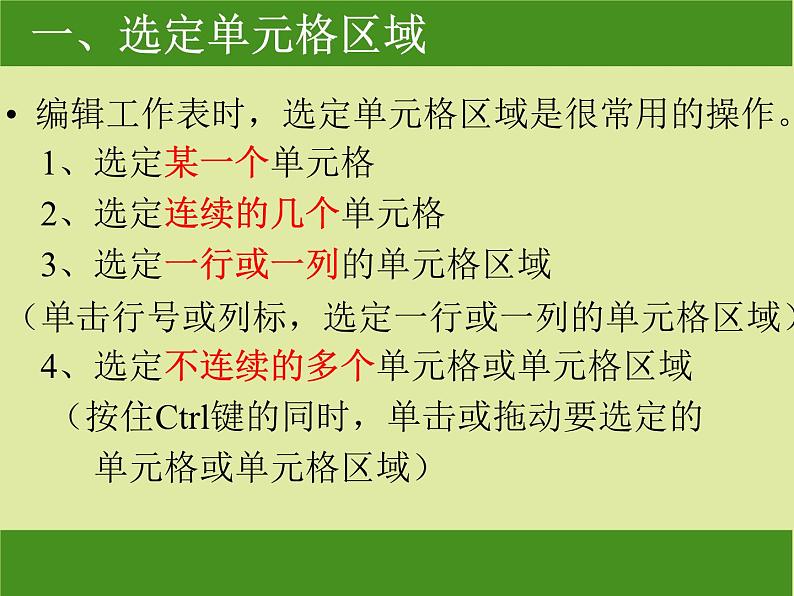 一、选定单元格区域

• 编辑工作表时，选定单元格区域是很常用的操作。

1、选定某一个单元格

2、选定连续的几个单元格

3、选定一行或一列的单元格区域

（单击行号或列标，选定一行或一列的单元格区域）

4、选定不连续的多个单元格或单元格区域

（按住Ctrl键的同时，单击或拖动要选定的单元格或单元格区域）